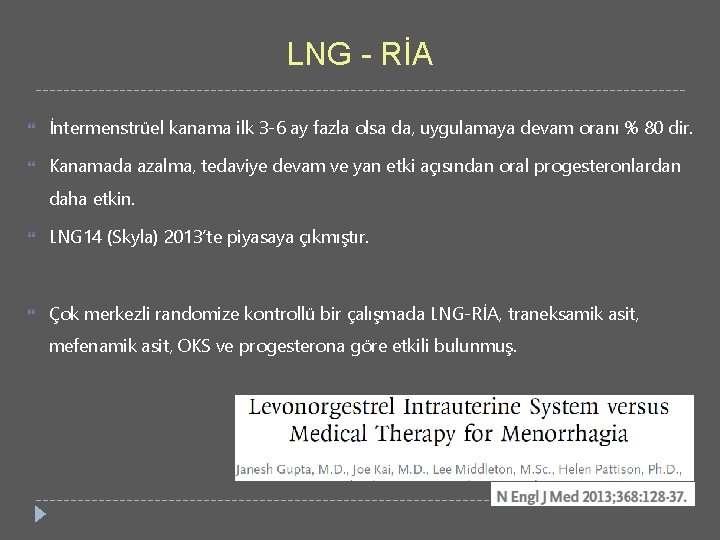 LNG - RİA

İntermenstrüel kanama ilk 3-6 ay fazla olsa da, uygulamaya devam oranı % 80 dir.

Kanamada azalma, tedaviye devam ve yan etki açısından oral progesteronlardan daha etkin.

LNG14 (Skyla) 2013'te piyasaya çıkmıştır.

Çok merkezli randomize kontrollü bir çalışmada LNG-RİA, traneksamik asit, mefenamik asit, OKS ve progesterona göre etkili bulunmuş.

Levonorgestrel Intrauterine System versus Medical Therapy for Menorrhagia

Janesh Gupta, M.D., Joe Kai, M.D., Lee Middleton, M.Sc., Helen Pattison, Ph.D.,

N Engl J Med 2013;368:128-37.